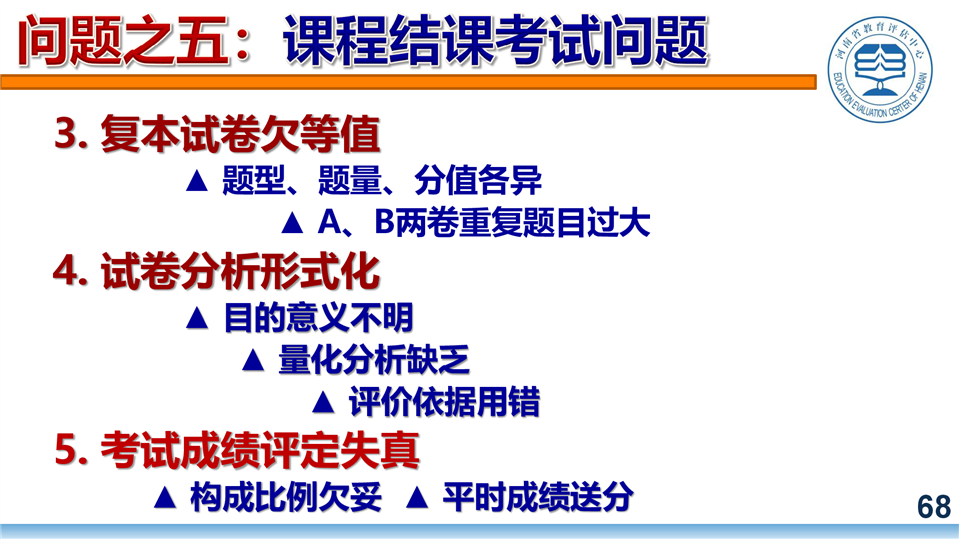 问题之五：课程结课考试问题

河南省教育评估中心
EDUCATION EVALUATION CENTER OF HENAN

3. 复本试卷欠等值

▲ 题型、题量、分值各异

▲ A、B两卷重复题目过大

4. 试卷分析形式化

▲ 目的意义不明

▲ 量化分析缺乏

▲ 评价依据用错

5. 考试成绩评定失真

▲ 构成比例欠妥 ▲ 平时成绩送分

68